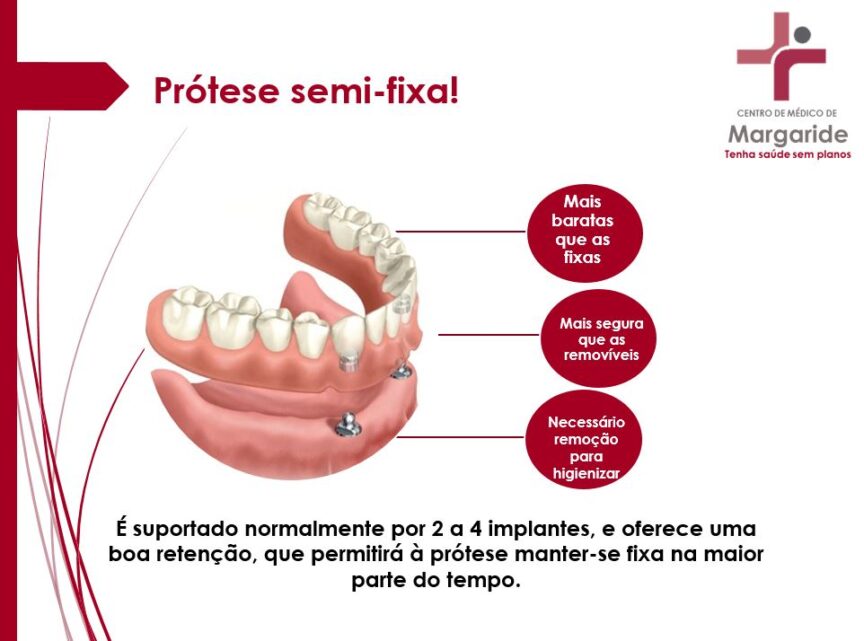 Prótese semi-fixa!

CENTRO DE MÉDICO DE
Margaride
Tenha saúde sem planos

Mais baratas que as fixas

Mais segura que as removíveis

Necessário remoção para higienizar

É suportado normalmente por 2 a 4 implantes, e oferece uma boa retenção, que permitirá à prótese manter-se fixa na maior parte do tempo.